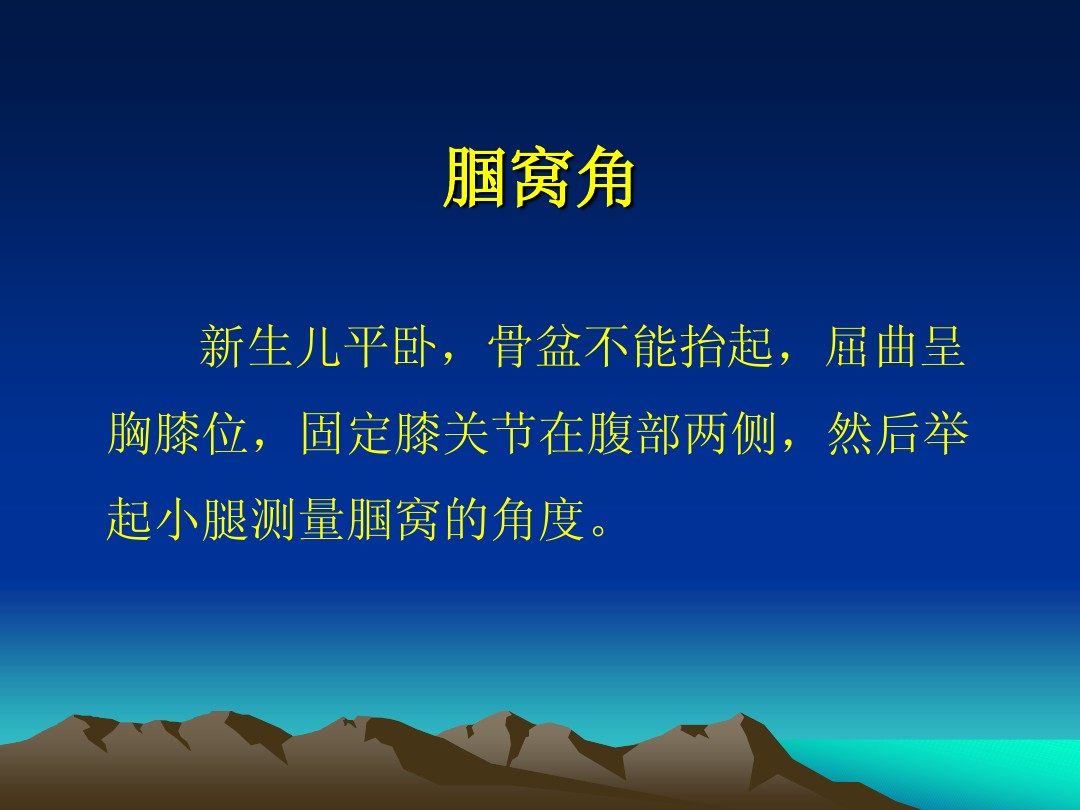 腘窝角

新生儿平卧，骨盆不能抬起，屈曲呈胸膝位，固定膝关节在腹部两侧，然后举起小腿测量腘窝的角度。